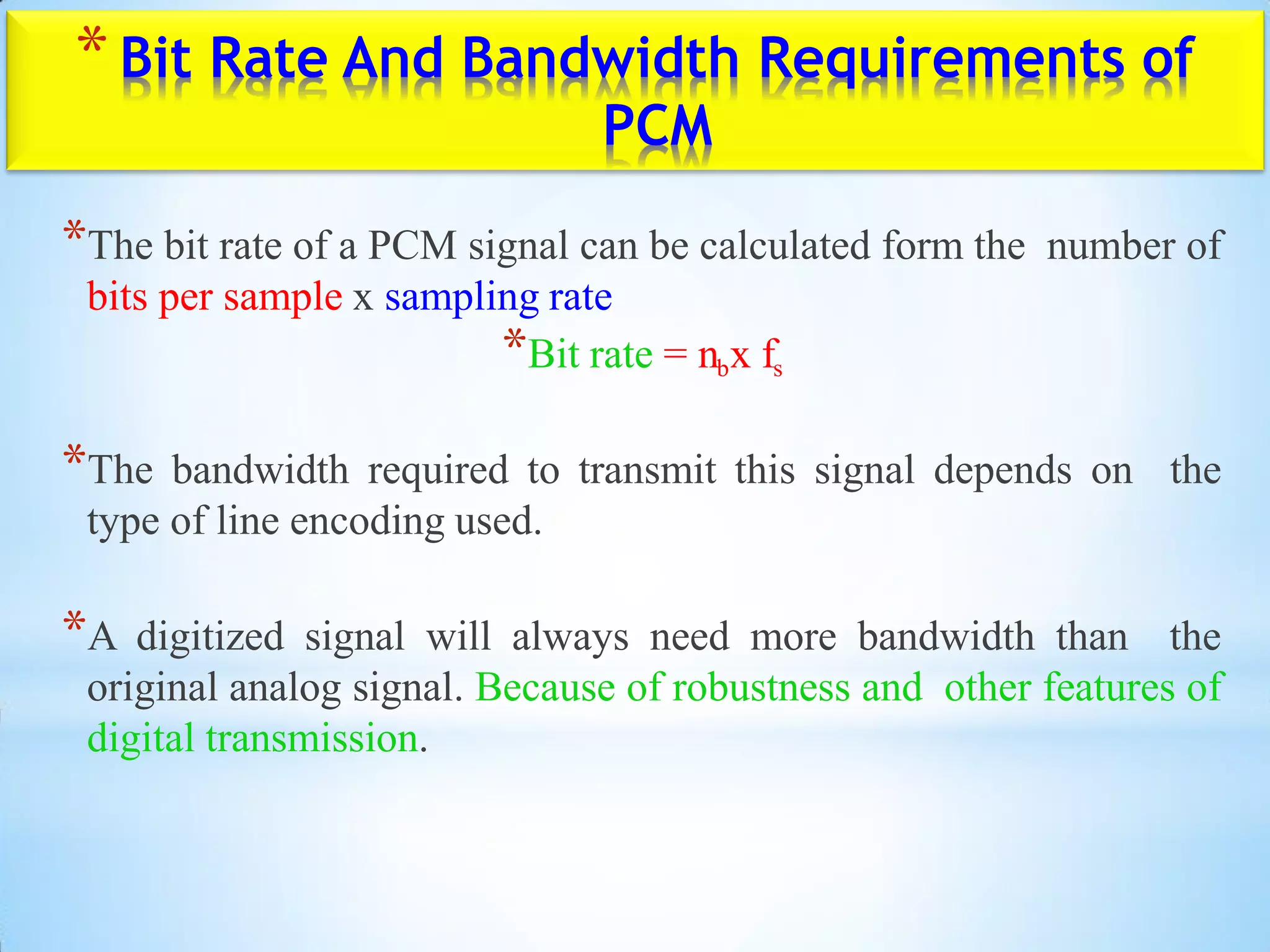 * Bit Rate And Bandwidth Requirements of PCM

*The bit rate of a PCM signal can be calculated form the number of bits per sample x sampling rate

*Bit rate = $n_b$x $f_s$

*The bandwidth required to transmit this signal depends on the type of line encoding used.

*A digitized signal will always need more bandwidth than the original analog signal. Because of robustness and other features of digital transmission.